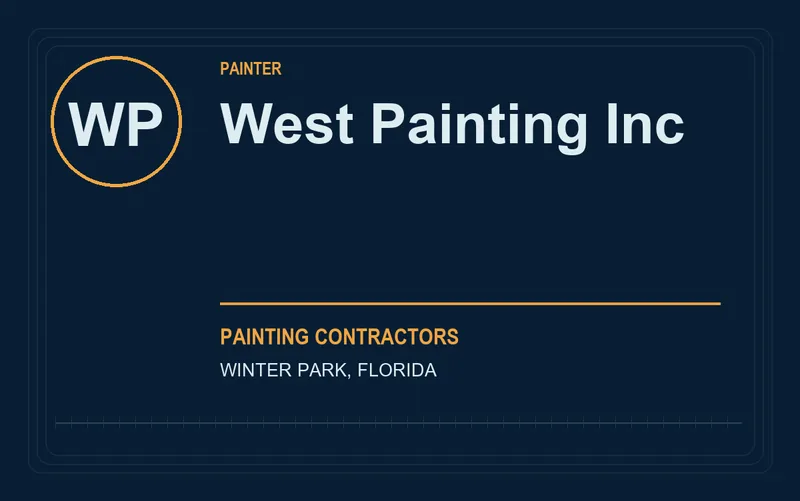 WP

PAINTER

West Painting Inc

PAINTING CONTRACTORS

WINTER PARK, FLORIDA